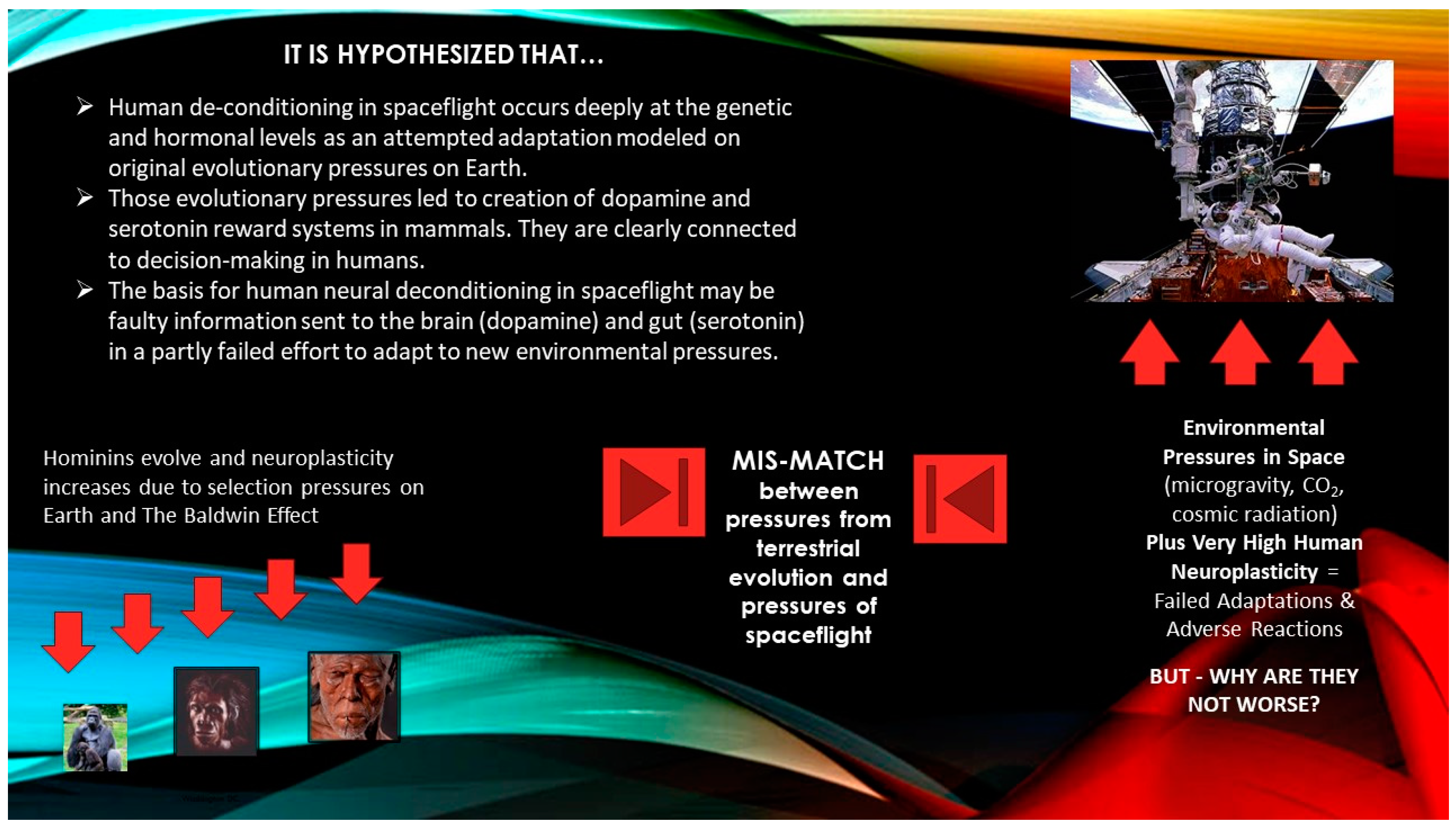 IT IS HYPOTHESIZED THAT…

➢ Human de-conditioning in spaceflight occurs deeply at the genetic and hormonal levels as an attempted adaptation modeled on original evolutionary pressures on Earth.
➢ Those evolutionary pressures led to creation of dopamine and serotonin reward systems in mammals. They are clearly connected to decision-making in humans.
➢ The basis for human neural deconditioning in spaceflight may be faulty information sent to the brain (dopamine) and gut (serotonin) in a partly failed effort to adapt to new environmental pressures.

Hominins evolve and neuroplasticity increases due to selection pressures on Earth and The Baldwin Effect

MIS-MATCH between pressures from terrestrial evolution and pressures of spaceflight

Environmental Pressures in Space (microgravity, $CO_2$, cosmic radiation) Plus Very High Human Neuroplasticity = Failed Adaptations & Adverse Reactions

BUT - WHY ARE THEY NOT WORSE?